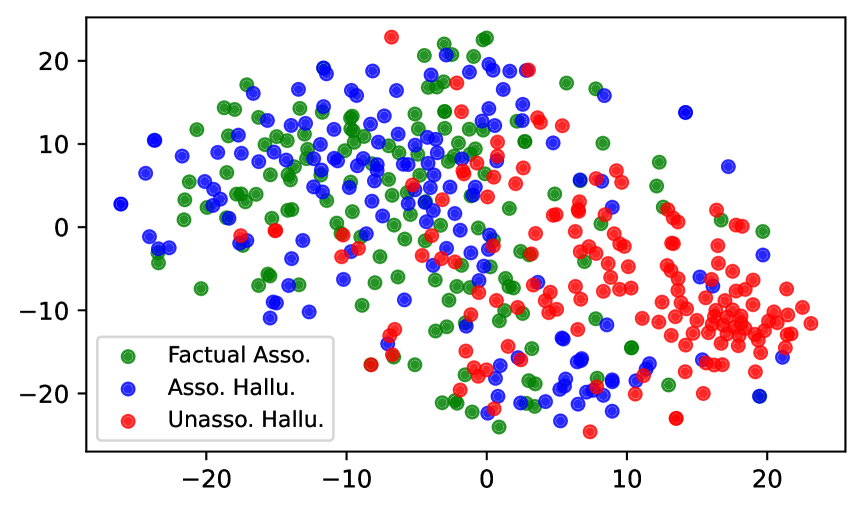 20
10
0
−10
−20

Factual Asso.
Asso. Hallu.
Unasso. Hallu.

−20
−10
0
10
20